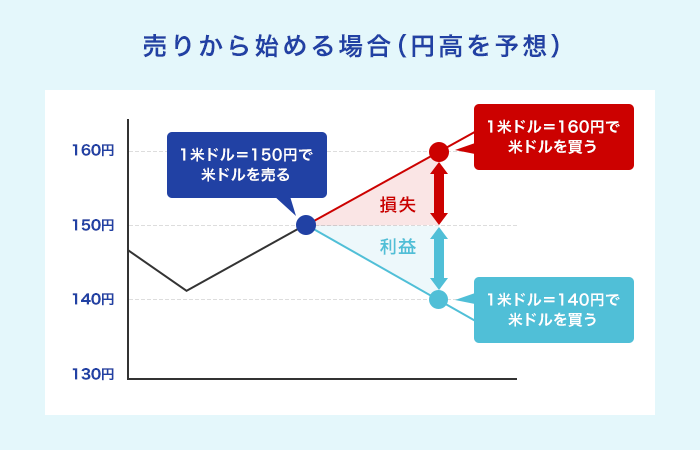 売りから始める場合(円高を予想)

160円
150円
140円
130円

1米ドル=150円で米ドルを売る

1米ドル=160円で米ドルを買う

損失

利益

1米ドル=140円で米ドルを買う